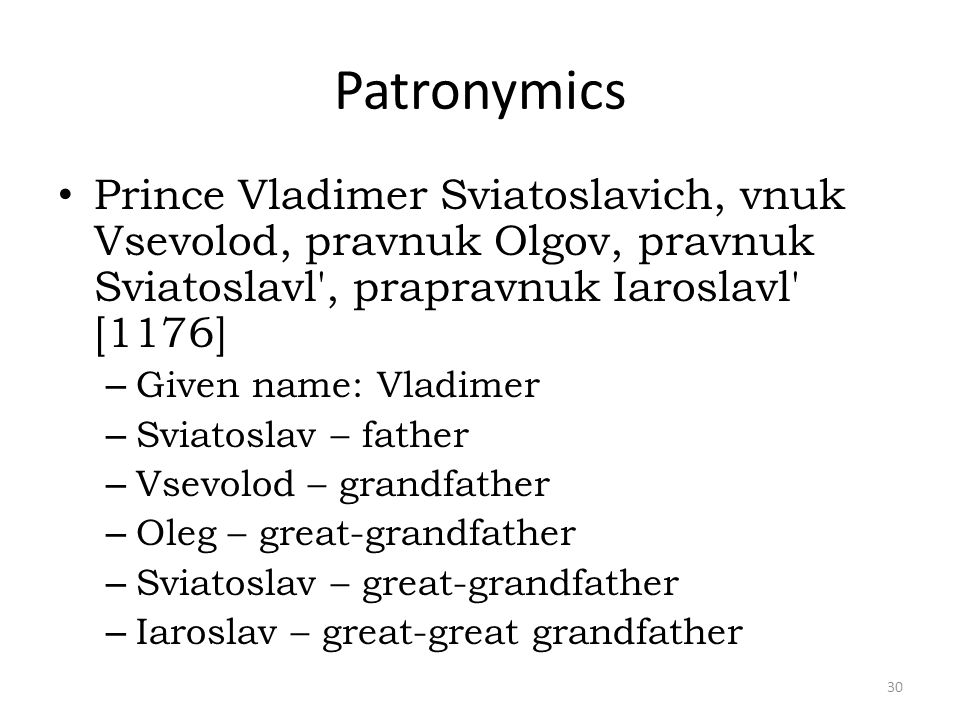 Patronymics

• Prince Vladimer Sviatoslavich, vnuk Vsevolod, pravnuk Olgov, pravnuk Sviatoslavl', prapravnuk Iaroslavl' [1176]
– Given name: Vladimer
– Sviatoslav – father
– Vsevolod – grandfather
– Oleg – great-grandfather
– Sviatoslav – great-grandfather
– Iaroslav – great-great grandfather

30